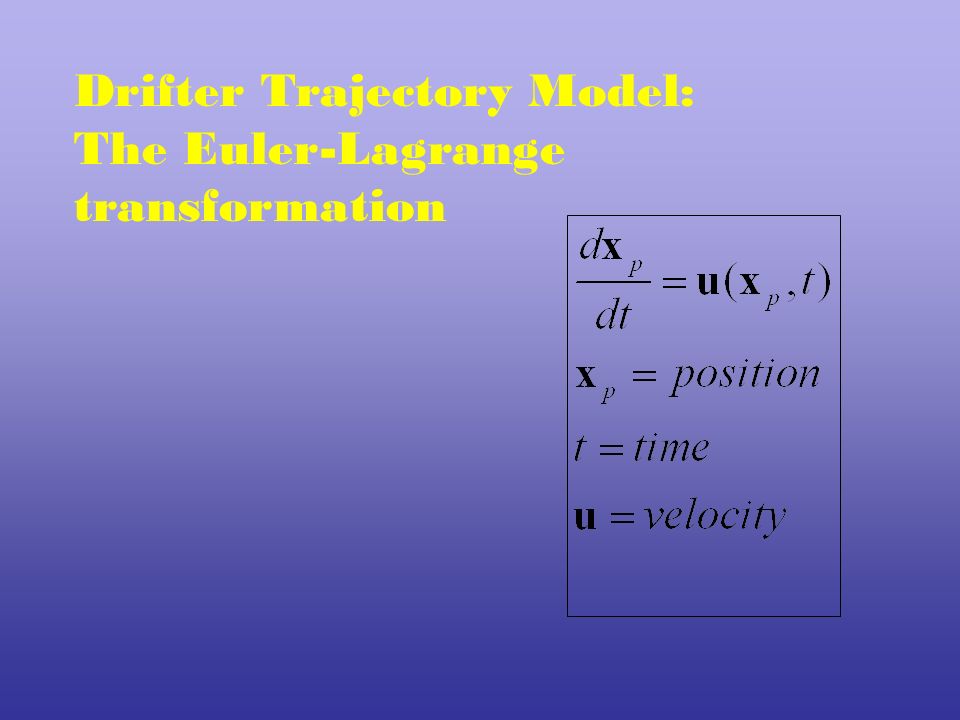 Drifter Trajectory Model: The Euler-Lagrange transformation

$\frac{d\mathbf{x}_p}{dt} = \mathbf{u}(\mathbf{x}_p, t)$

$\mathbf{x}_p = position$

$t = time$

$\mathbf{u} = velocity$